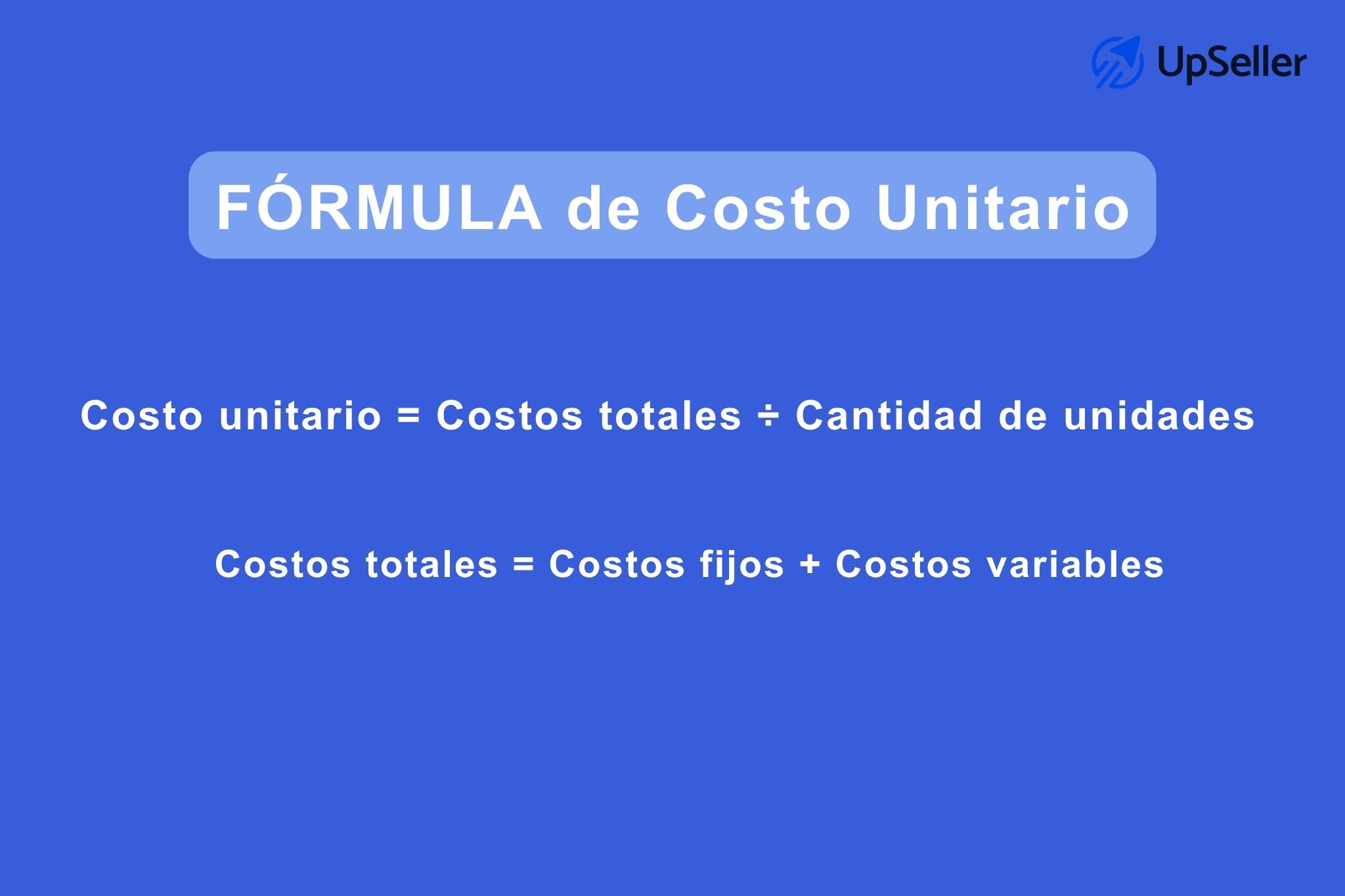 UpSeller

FÓRMULA de Costo Unitario

Costo unitario = Costos totales ÷ Cantidad de unidades

Costos totales = Costos fijos + Costos variables